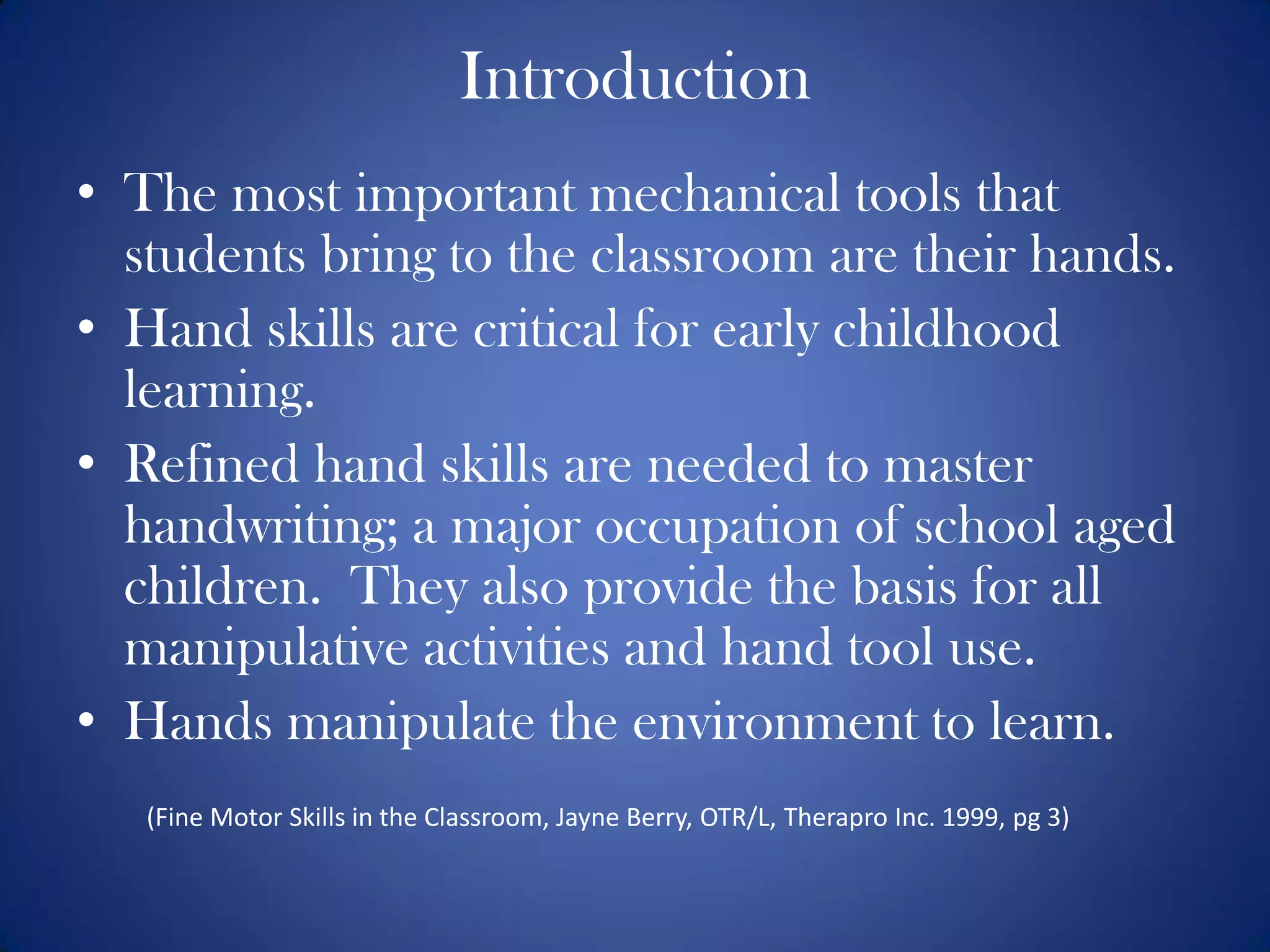 Introduction

• The most important mechanical tools that students bring to the classroom are their hands.
• Hand skills are critical for early childhood learning.
• Refined hand skills are needed to master handwriting; a major occupation of school aged children. They also provide the basis for all manipulative activities and hand tool use.
• Hands manipulate the environment to learn.

(Fine Motor Skills in the Classroom, Jayne Berry, OTR/L, Therapro Inc. 1999, pg 3)